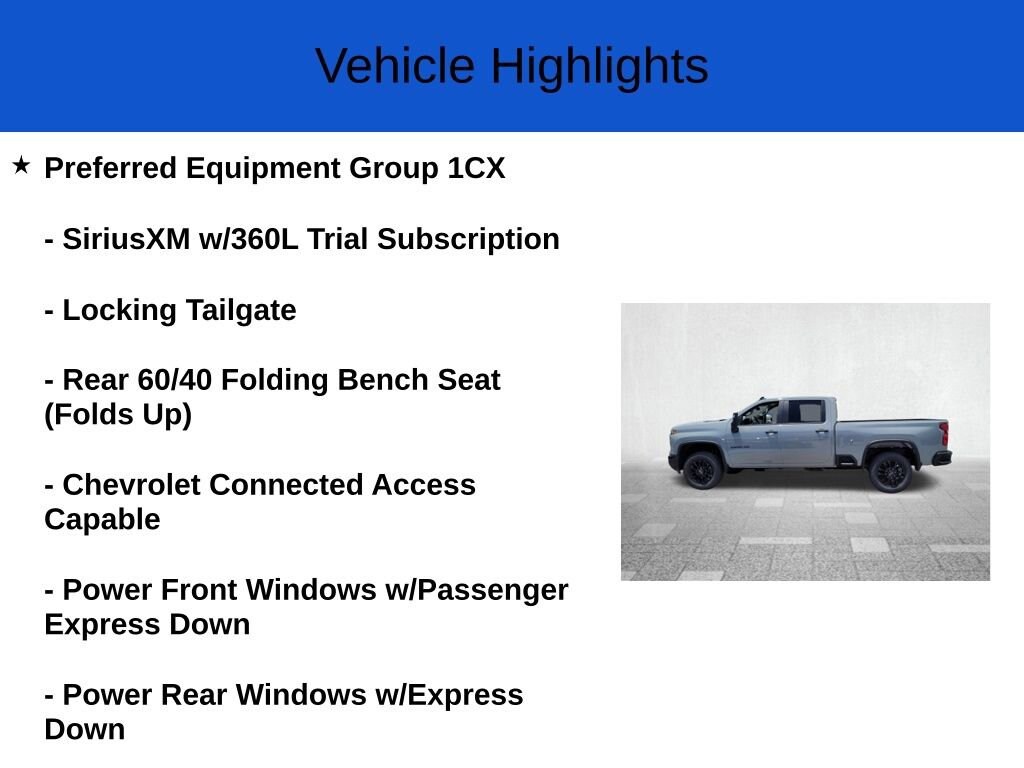 Vehicle Highlights

★ Preferred Equipment Group 1CX

- SiriusXM w/360L Trial Subscription

- Locking Tailgate

- Rear 60/40 Folding Bench Seat (Folds Up)

- Chevrolet Connected Access Capable

- Power Front Windows w/Passenger Express Down

- Power Rear Windows w/Express Down